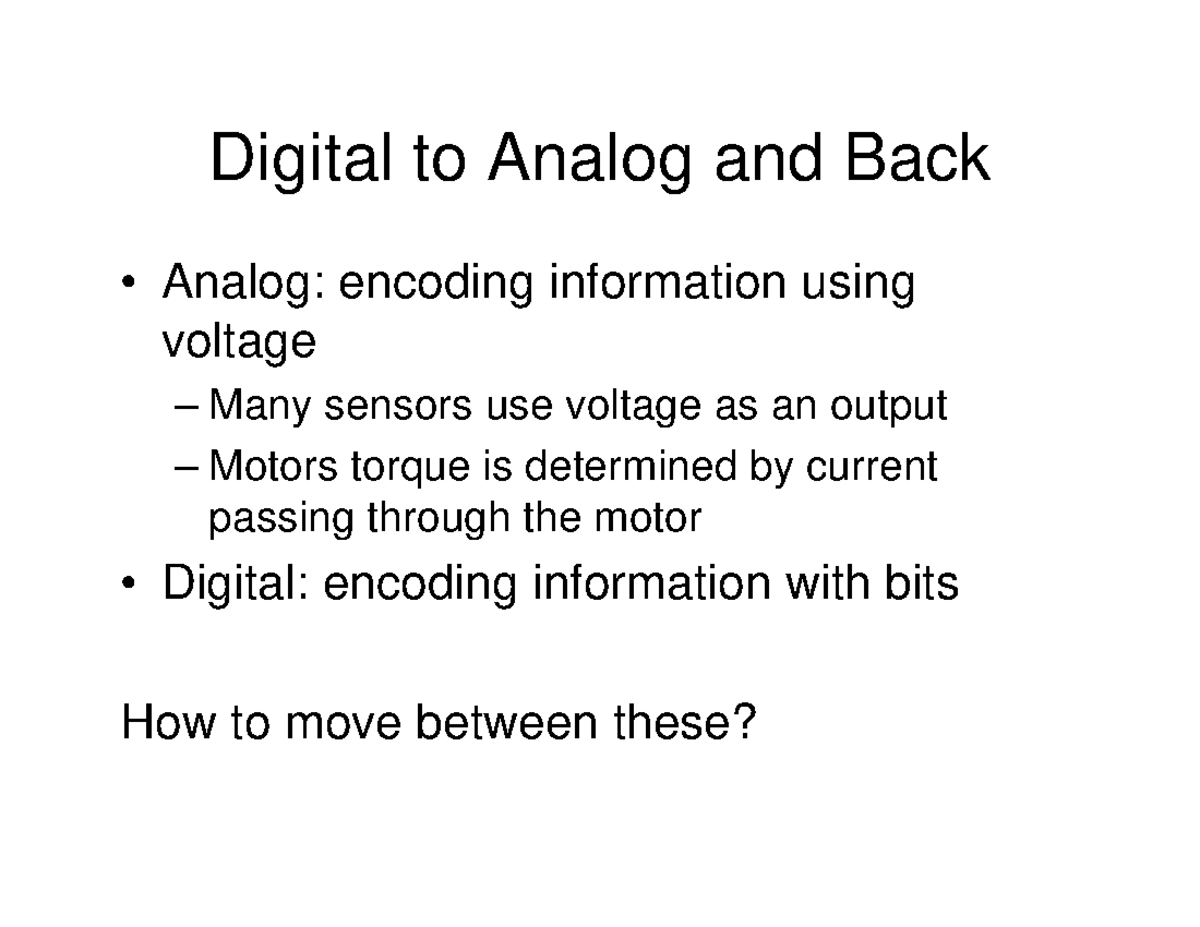 Digital to Analog and Back

• Analog: encoding information using voltage
  – Many sensors use voltage as an output
  – Motors torque is determined by current passing through the motor
• Digital: encoding information with bits

How to move between these?